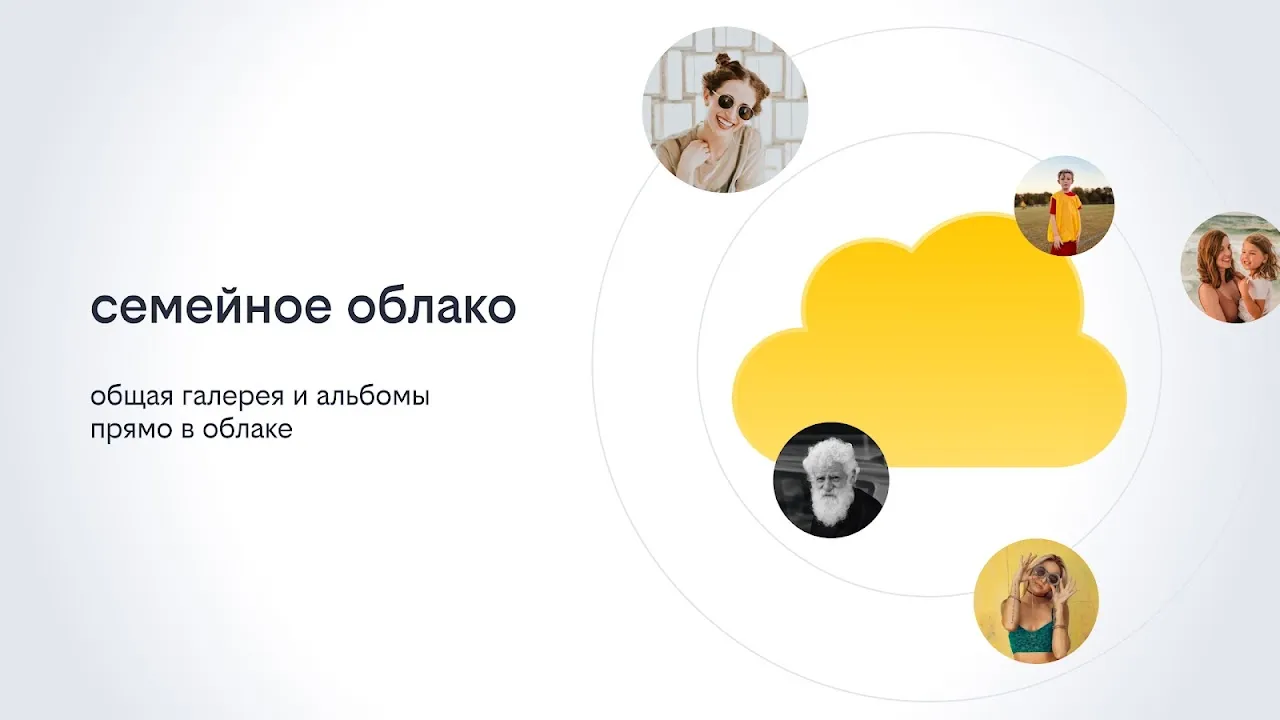 семейное облако

общая галерея и альбомы прямо в облаке